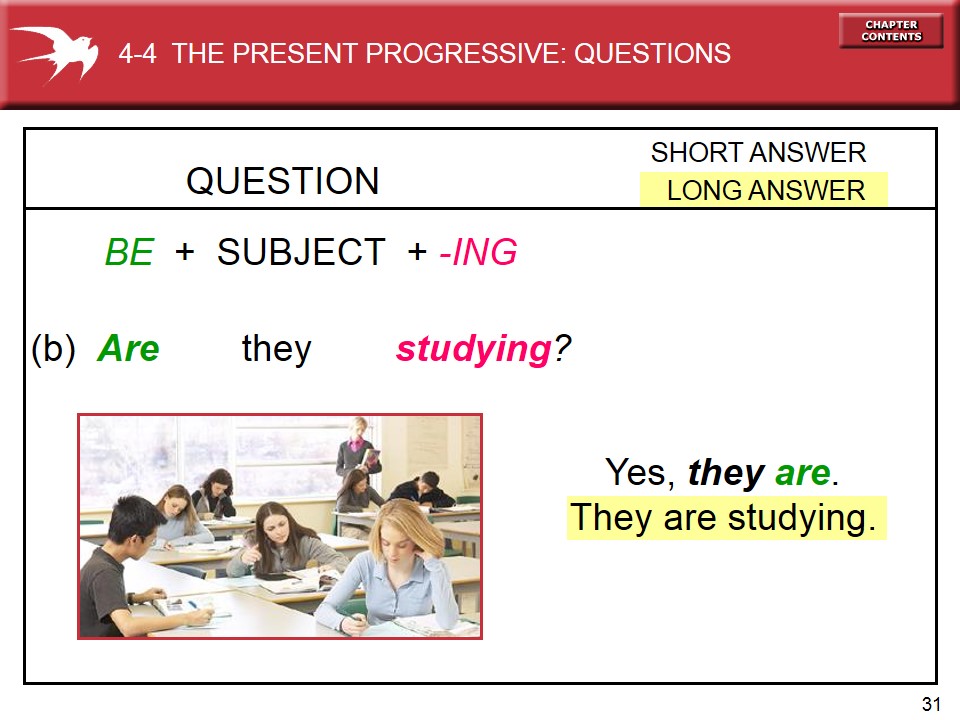 4-4 THE PRESENT PROGRESSIVE: QUESTIONS

CHAPTER CONTENTS

QUESTION

SHORT ANSWER
LONG ANSWER

BE + SUBJECT + -ING

(b) Are they studying?

Yes, they are.
They are studying.

31